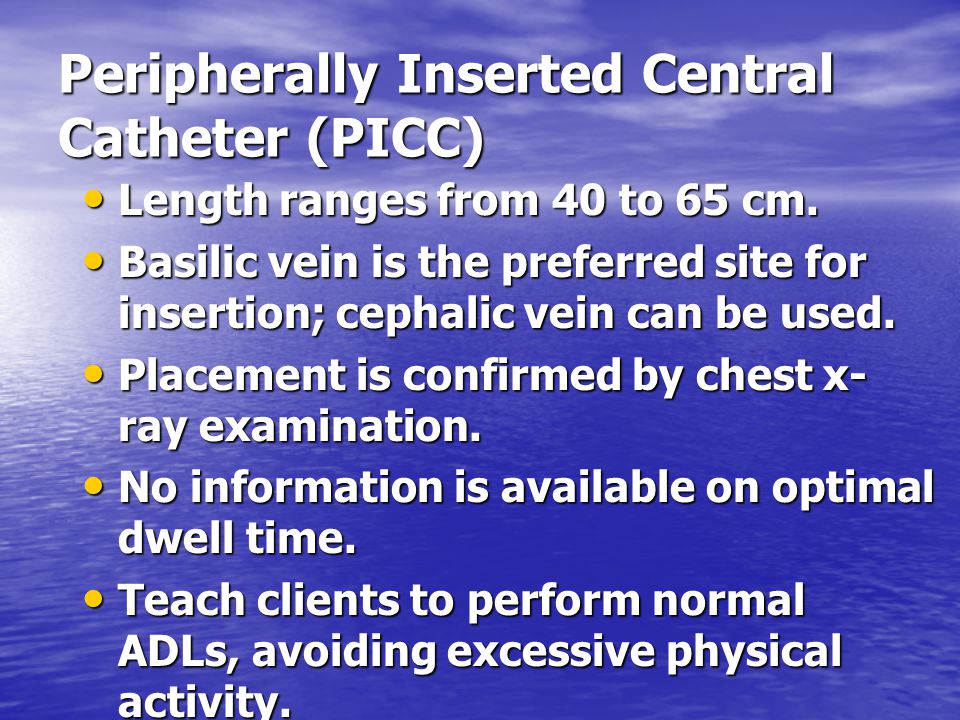 Peripherally Inserted Central Catheter (PICC)

• Length ranges from 40 to 65 cm.
• Basilic vein is the preferred site for insertion; cephalic vein can be used.
• Placement is confirmed by chest x-ray examination.
• No information is available on optimal dwell time.
• Teach clients to perform normal ADLs, avoiding excessive physical activity.